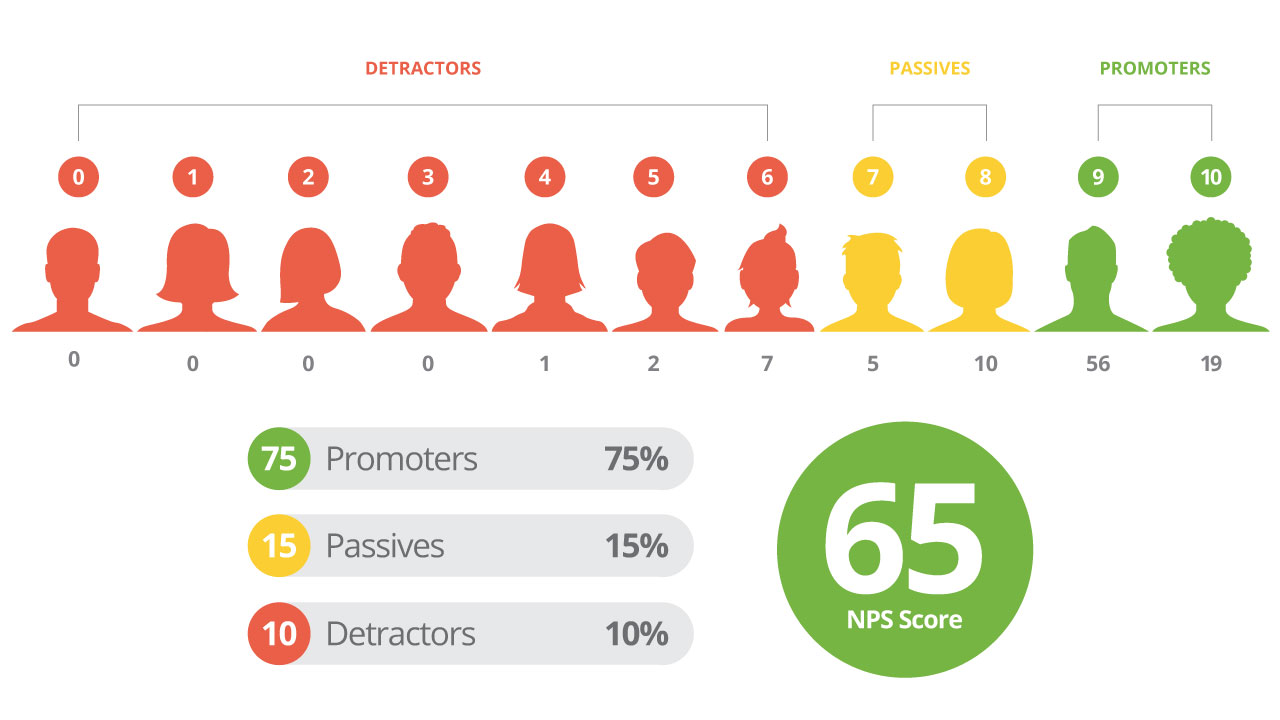 DETRACTORS

PASSIVES

PROMOTERS

0 1 2 3 4 5 6 7 8 9 10

0 0 0 0 1 2 7 5 10 56 19

75 Promoters 75%

15 Passives 15%

10 Detractors 10%

65
NPS Score